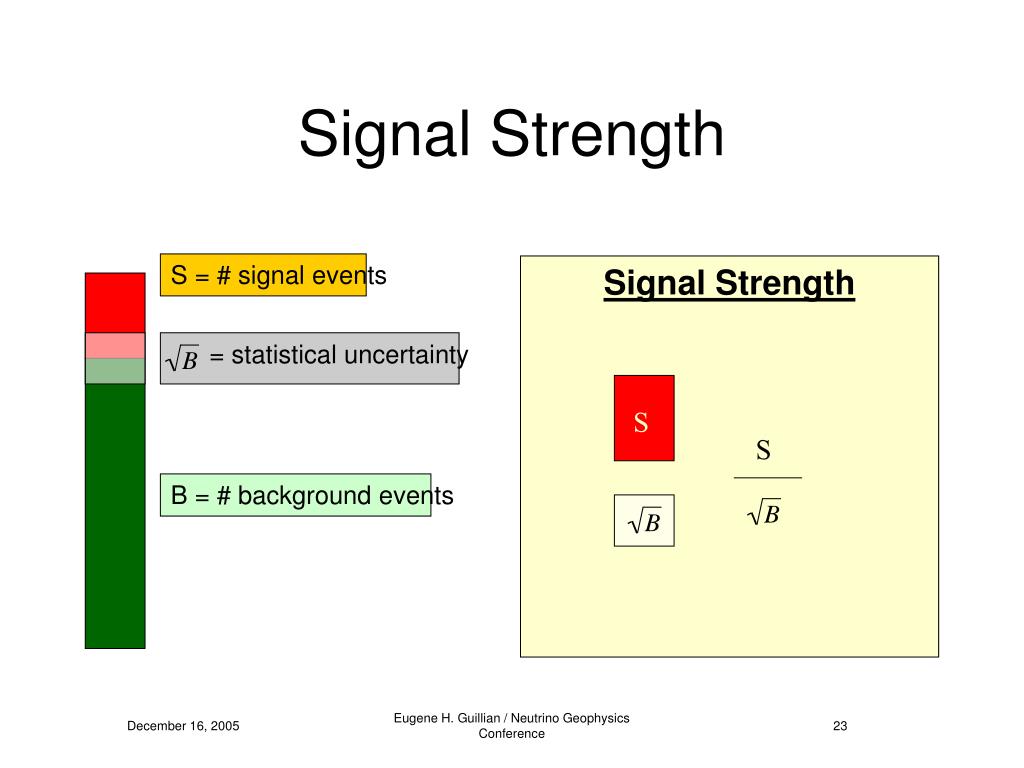 Signal Strength

S = # signal events

$\sqrt{B}$ = statistical uncertainty

B = # background events

Signal Strength

S

$\sqrt{B}$

$\frac{S}{\sqrt{B}}$

December 16, 2005

Eugene H. Guillian / Neutrino Geophysics Conference

23